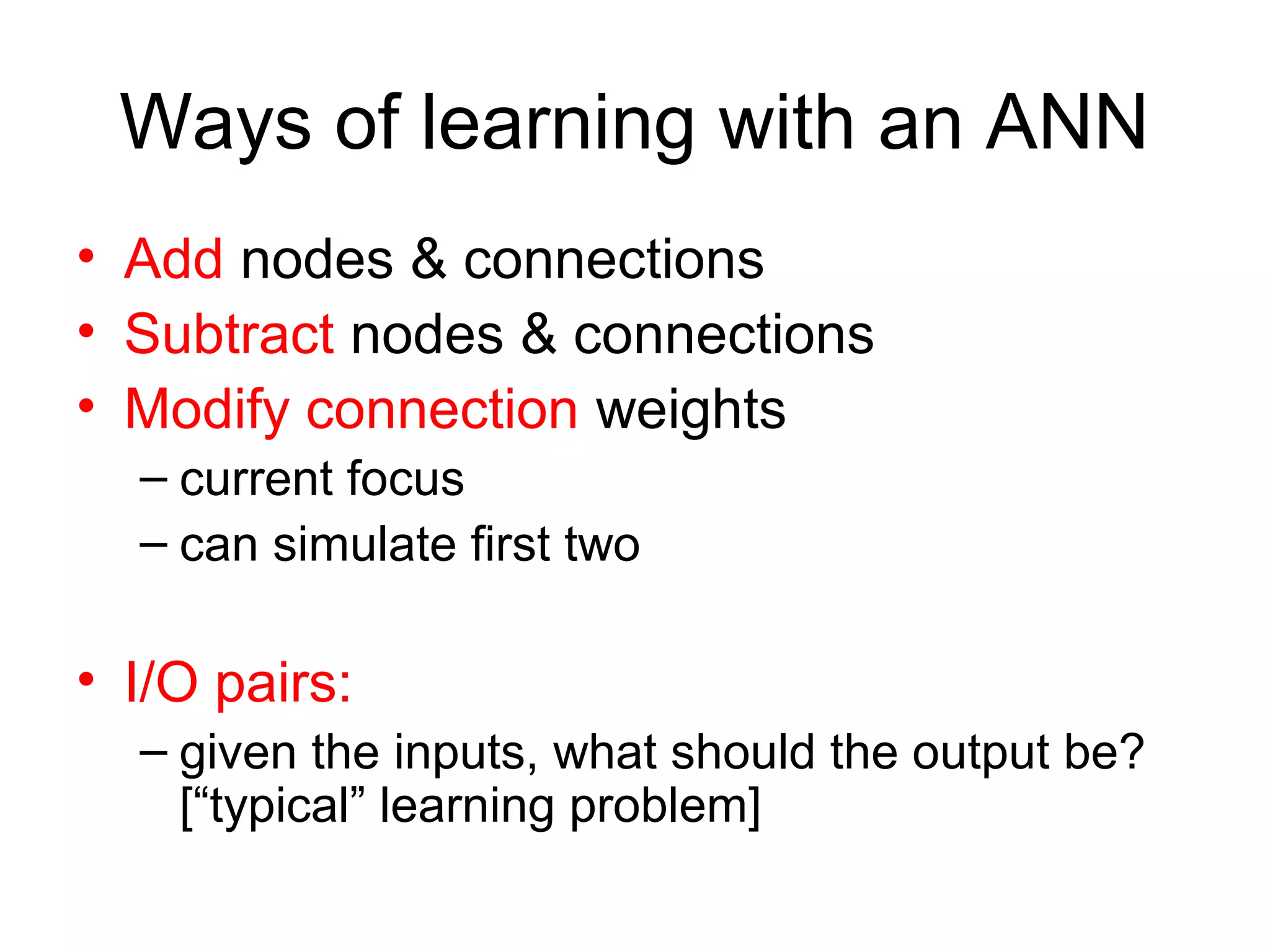 Ways of learning with an ANN

• Add nodes & connections
• Subtract nodes & connections
• Modify connection weights
  – current focus
  – can simulate first two

• I/O pairs:
  – given the inputs, what should the output be? [“typical” learning problem]